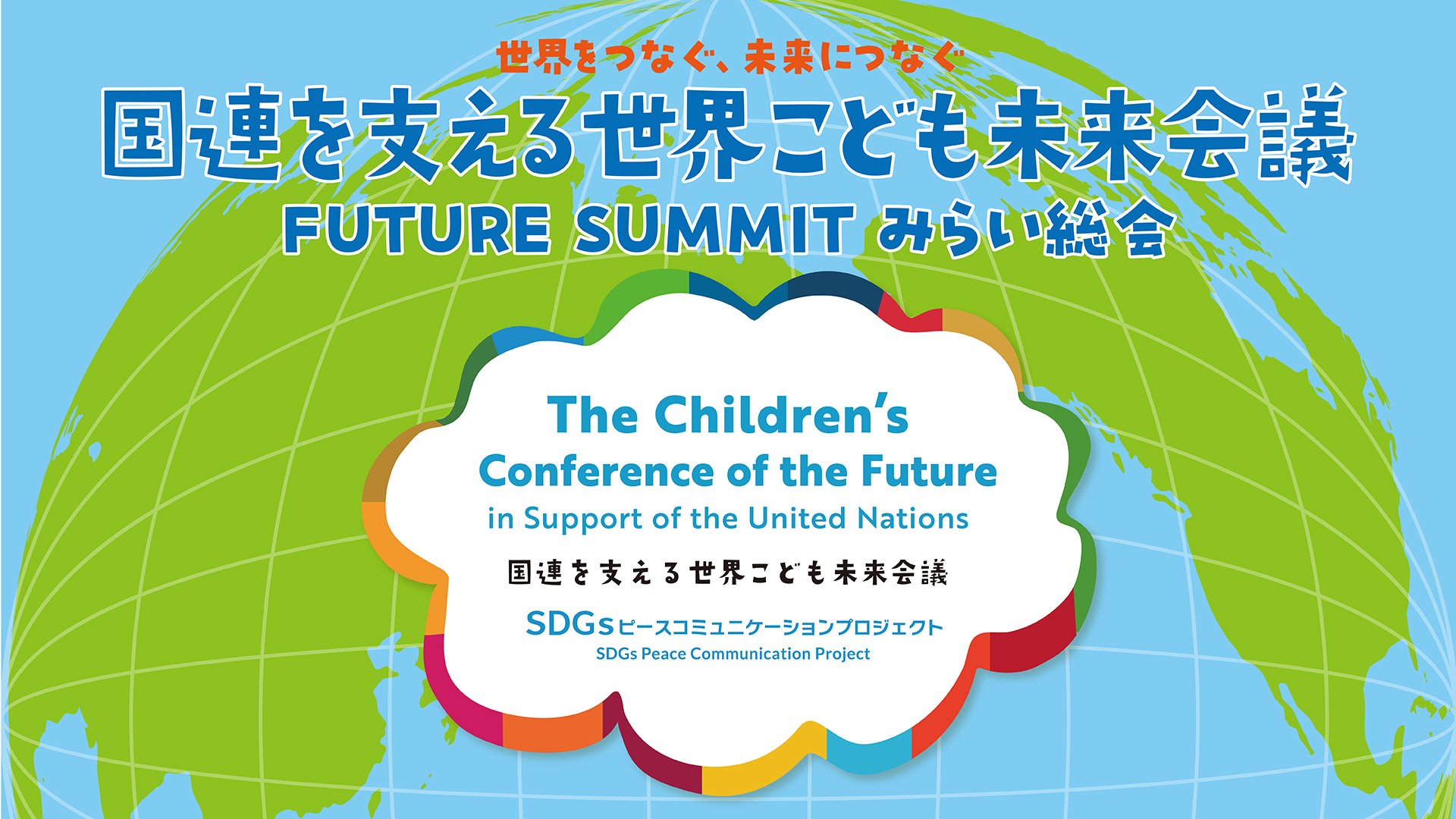 世界をつなぐ、未来につなぐ
国連を支える世界こども未来会議
FUTURE SUMMIT みらい総会

The Children's Conference of the Future
in Support of the United Nations
国連を支える世界こども未来会議
SDGsピースコミュニケーションプロジェクト
SDGs Peace Communication Project